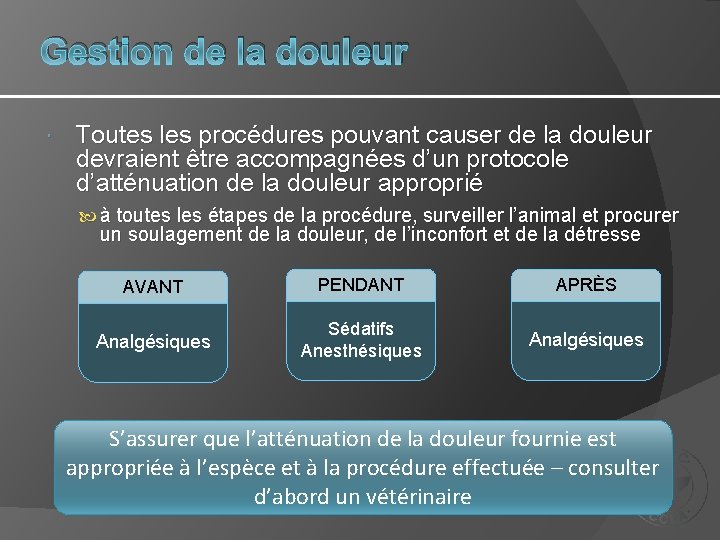 Gestion de la douleur

Toutes les procédures pouvant causer de la douleur devraient être accompagnées d'un protocole d'atténuation de la douleur approprié

à toutes les étapes de la procédure, surveiller l'animal et procurer un soulagement de la douleur, de l'inconfort et de la détresse

AVANT

Analgésiques

PENDANT

Sédatifs
Anesthésiques

APRÈS

Analgésiques

S'assurer que l'atténuation de la douleur fournie est appropriée à l'espèce et à la procédure effectuée – consulter d'abord un vétérinaire